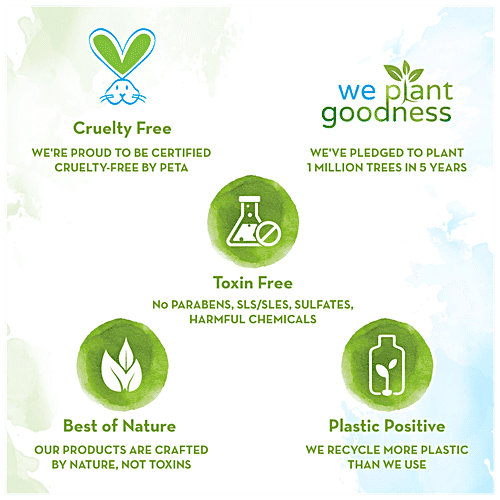 Cruelty Free

WE'RE PROUD TO BE CERTIFIED CRUELTY-FREE BY PETA

we plant goodness

WE'VE PLEDGED TO PLANT 1 MILLION TREES IN 5 YEARS

Toxin Free

No PARABENS, SLS/SLES, SULFATES, HARMFUL CHEMICALS

Best of Nature

OUR PRODUCTS ARE CRAFTED BY NATURE, NOT TOXINS

Plastic Positive

WE RECYCLE MORE PLASTIC THAN WE USE